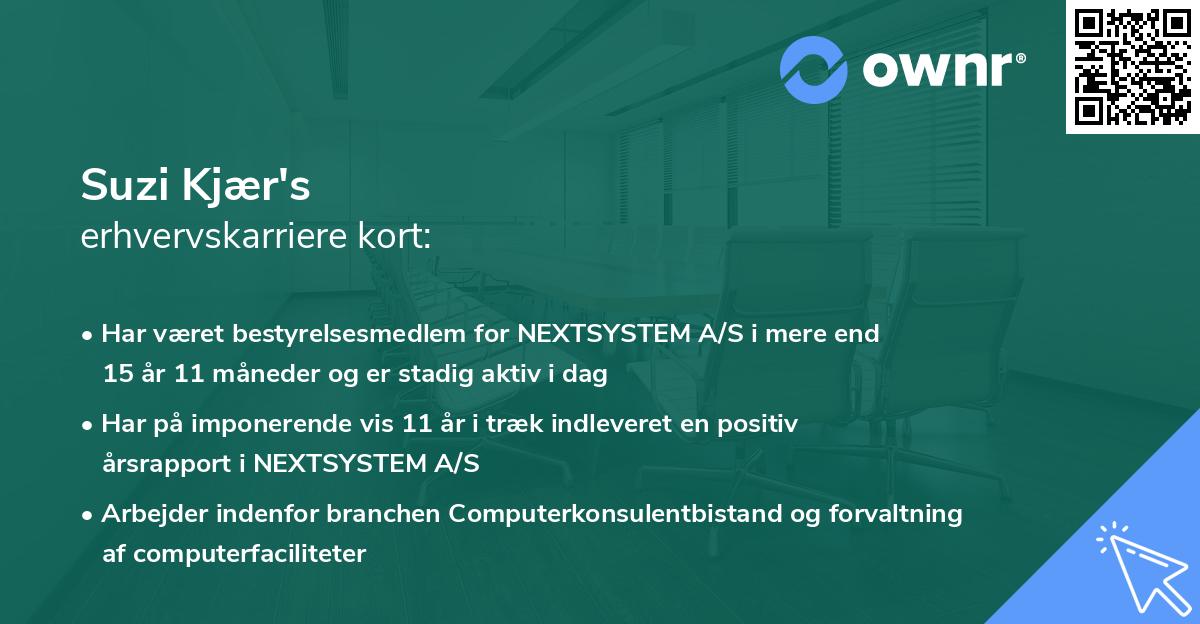 ownr®

Suzi Kjær's
erhvervskarriere kort:

• Har været bestyrelsesmedlem for NEXTSYSTEM A/S i mere end 15 år 11 måneder og er stadig aktiv i dag

• Har på imponerende vis 11 år i træk indleveret en positiv årsrapport i NEXTSYSTEM A/S

• Arbejder indenfor branchen Computerkonsulentbistand og forvaltning af computerfaciliteter